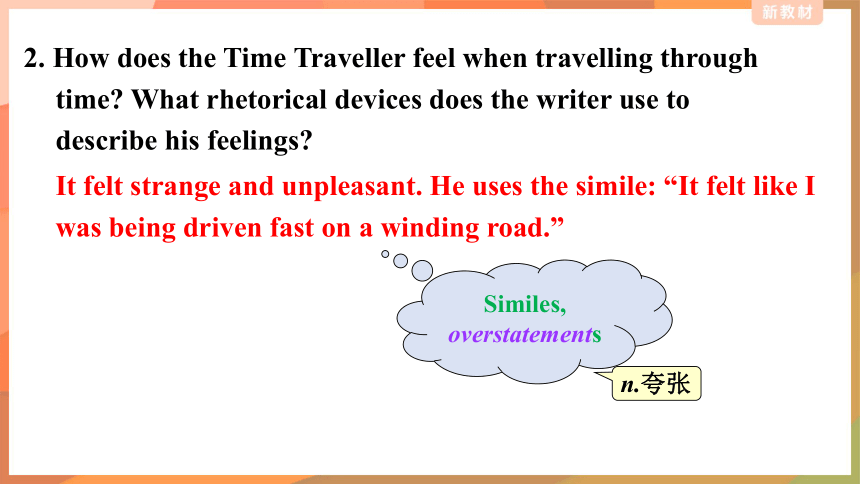 新教材

2. How does the Time Traveller feel when travelling through time? What rhetorical devices does the writer use to describe his feelings?

It felt strange and unpleasant. He uses the simile: “It felt like I was being driven fast on a winding road.”

Similes, overstatements

n.夸张